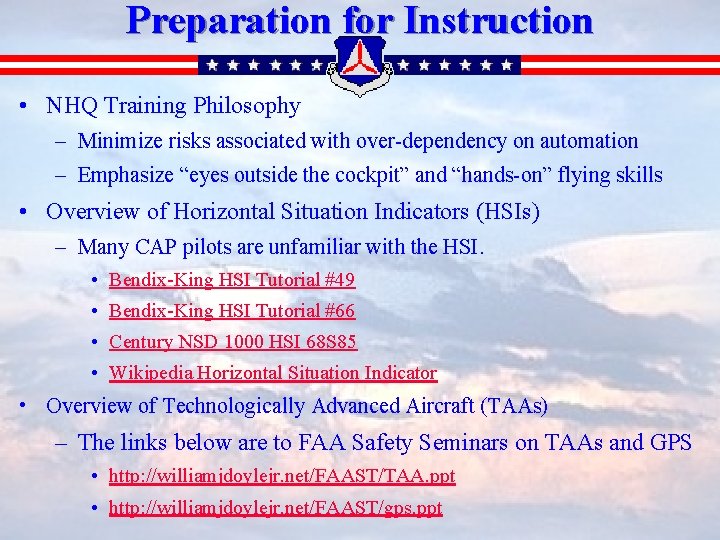 Preparation for Instruction

• NHQ Training Philosophy
– Minimize risks associated with over-dependency on automation
– Emphasize “eyes outside the cockpit” and “hands-on” flying skills
• Overview of Horizontal Situation Indicators (HSIs)
– Many CAP pilots are unfamiliar with the HSI.
• Bendix-King HSI Tutorial #49
• Bendix-King HSI Tutorial #66
• Century NSD 1000 HSI 68S85
• Wikipedia Horizontal Situation Indicator
• Overview of Technologically Advanced Aircraft (TAAs)
– The links below are to FAA Safety Seminars on TAAs and GPS
• http://williamjdoylejr.net/FAAST/TAA.ppt
• http://williamjdoylejr.net/FAAST/gps.ppt